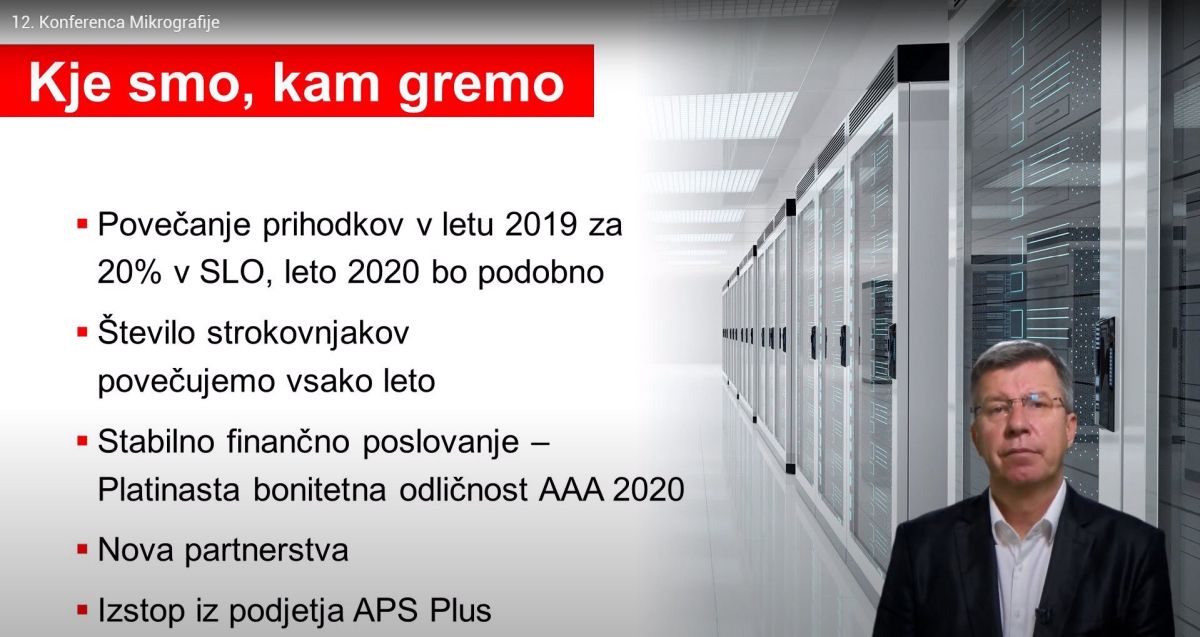 12. Konferenca Mikrografije

Kje smo, kam gremo

▪ Povečanje prihodkov v letu 2019 za 20% v SLO, leto 2020 bo podobno

▪ Število strokovnjakov povečujemo vsako leto

▪ Stabilno finančno poslovanje – Platinasta bonitetna odličnost AAA 2020

▪ Nova partnerstva

▪ Izstop iz podjetja APS Plus